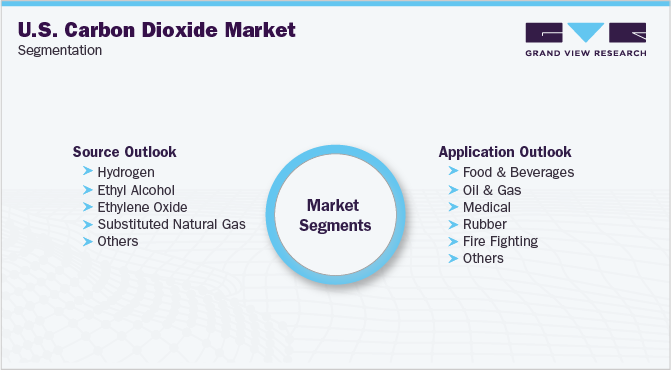 U.S. Carbon Dioxide Market
Segmentation

GRAND VIEW RESEARCH

Source Outlook
Hydrogen
Ethyl Alcohol
Ethylene Oxide
Substituted Natural Gas
Others

Market Segments

Application Outlook
Food & Beverages
Oil & Gas
Medical
Rubber
Fire Fighting
Others